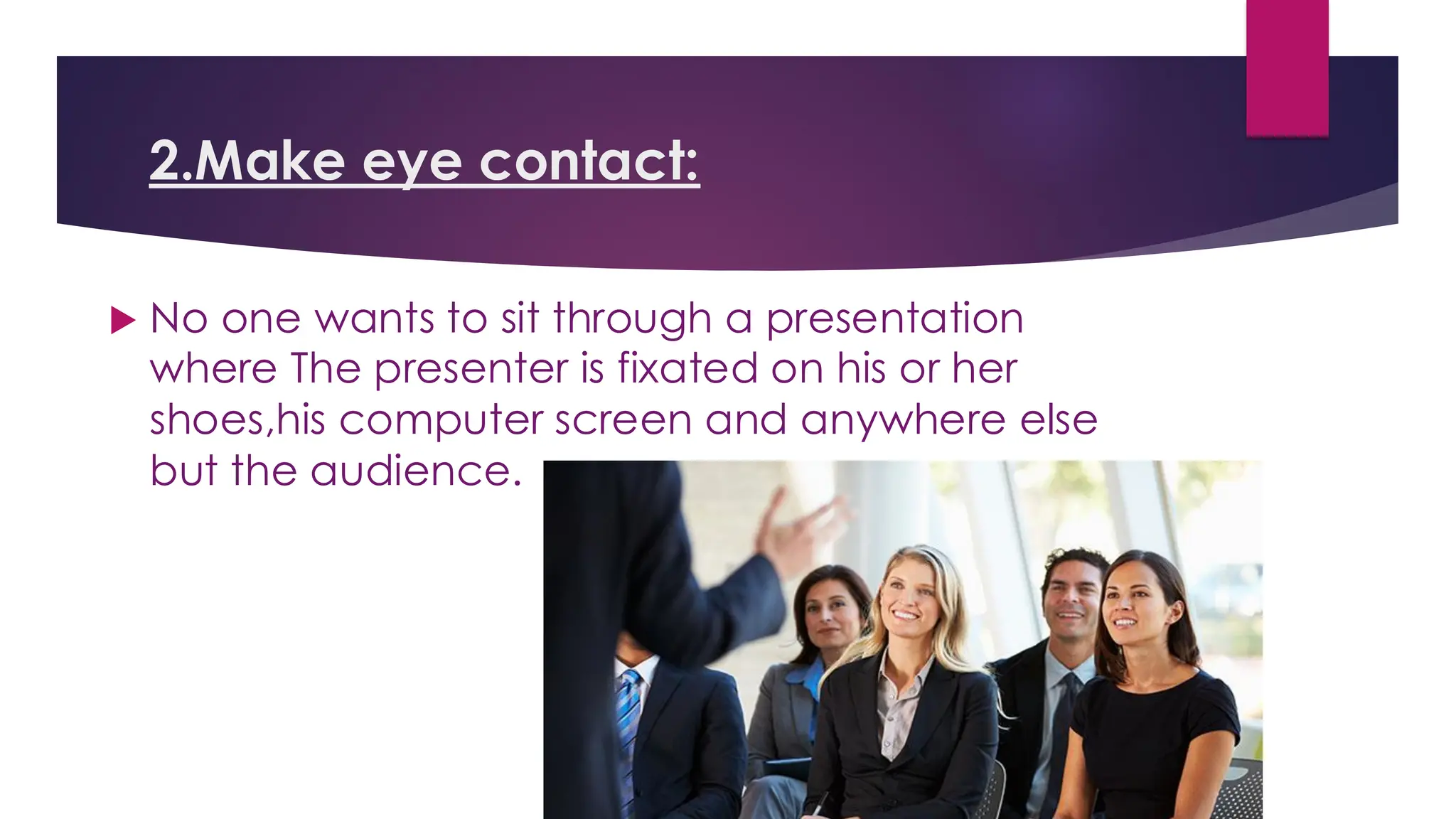 2.Make eye contact:

No one wants to sit through a presentation where The presenter is fixated on his or her shoes,his computer screen and anywhere else but the audience.